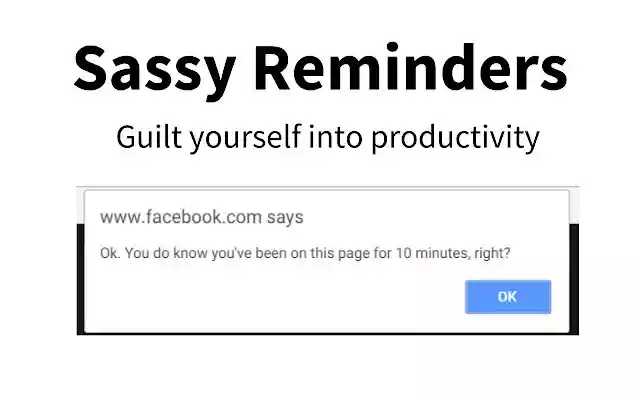 Sassy Reminders

Guilt yourself into productivity

www.facebook.com says

Ok. You do know you've been on this page for 10 minutes, right?

OK